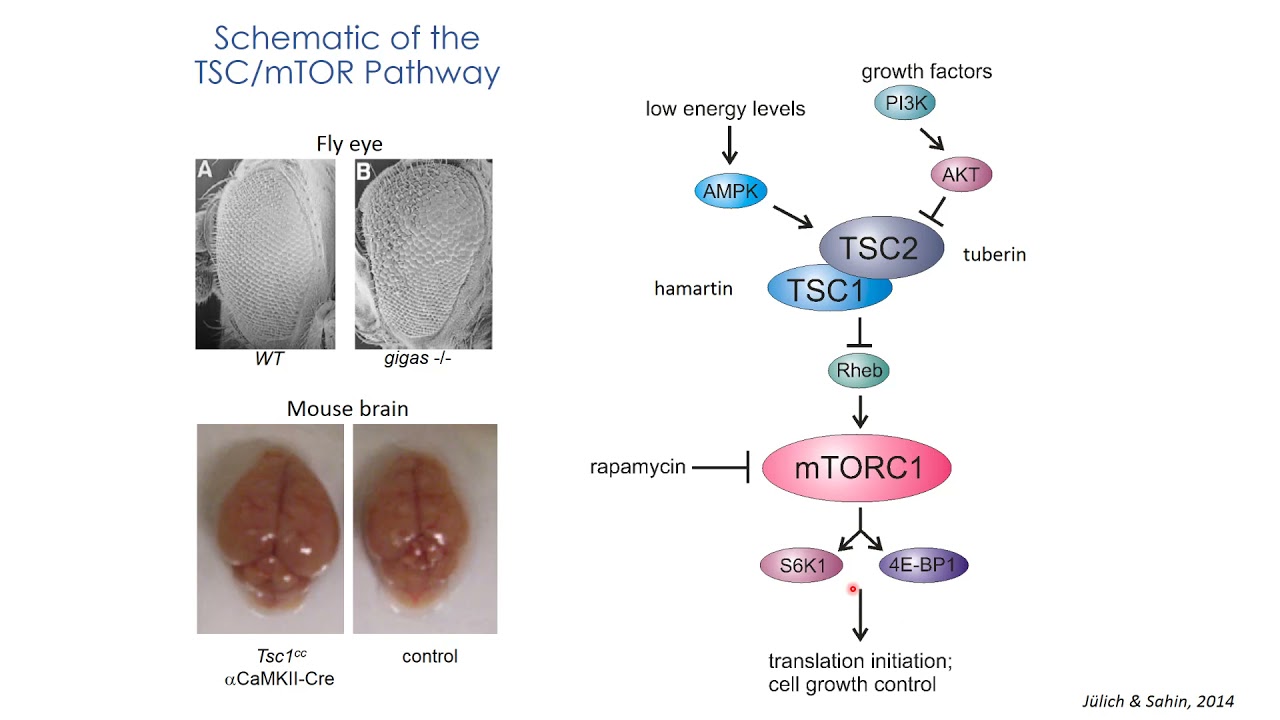 Schematic of the TSC/mTOR Pathway

Fly eye

A

B

WT

gigas -/-

Mouse brain

$Tsc1^{cc}$
αCaMKII-Cre

control

growth factors

low energy levels

PI3K

AKT

AMPK

TSC2

tuberin

hamartin

TSC1

Rheb

rapamycin

mTORC1

S6K1

4E-BP1

translation initiation;
cell growth control

Jülich & Sahin, 2014